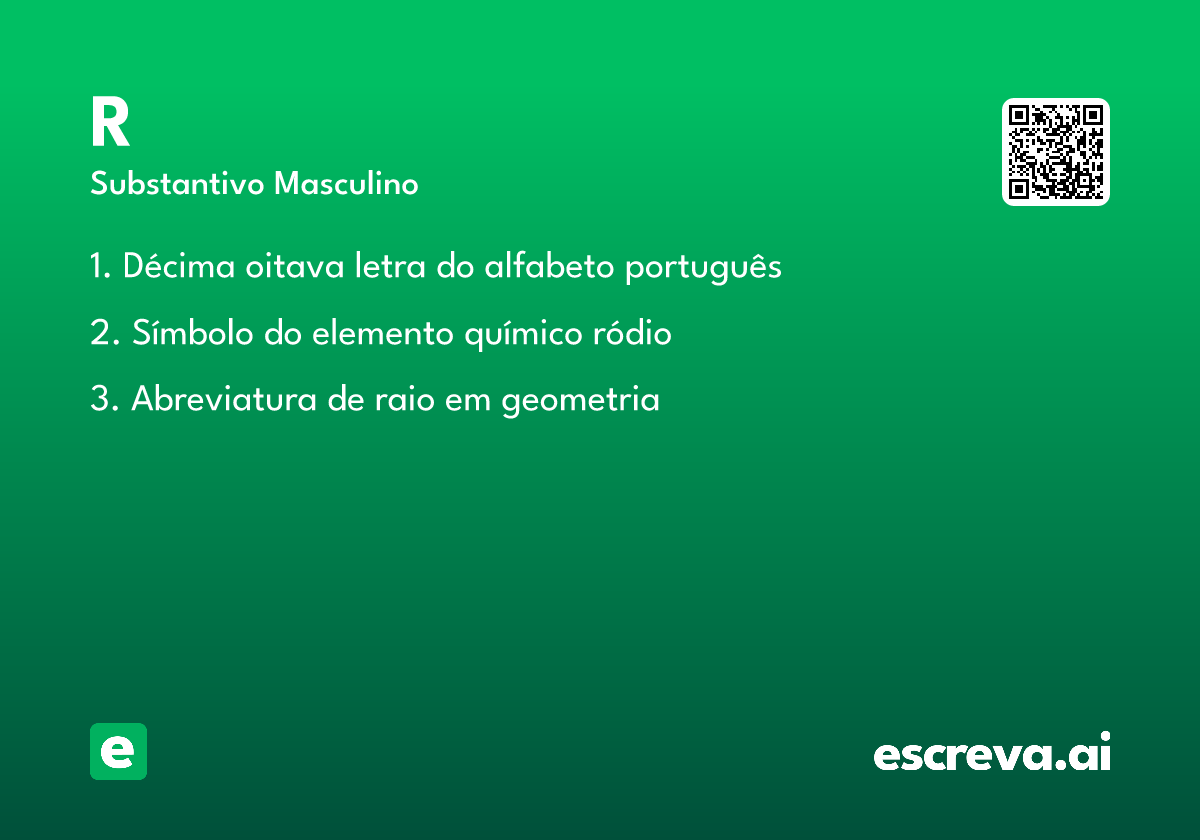 R

Substantivo Masculino

1. Décima oitava letra do alfabeto português

2. Símbolo do elemento químico ródio

3. Abreviatura de raio em geometria

e

escreva.ai